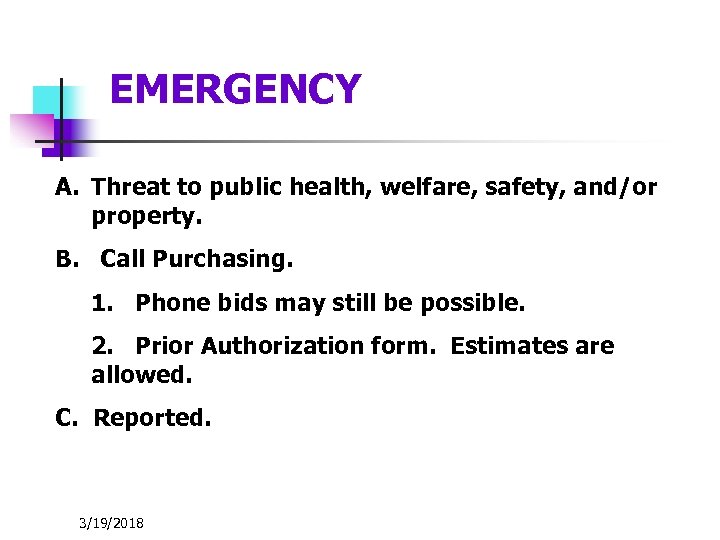 EMERGENCY

A. Threat to public health, welfare, safety, and/or property.

B. Call Purchasing.

1. Phone bids may still be possible.

2. Prior Authorization form. Estimates are allowed.

C. Reported.

3/19/2018